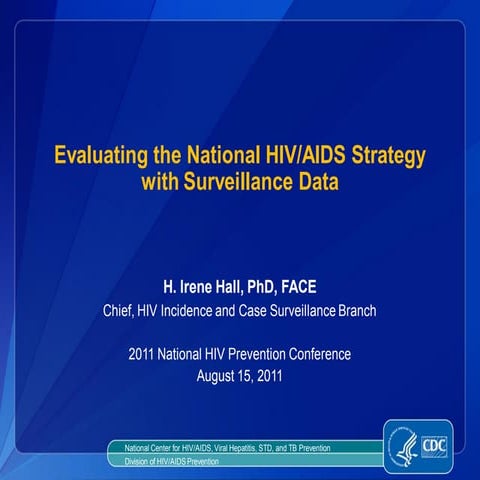 Evaluating the National HIV/AIDS Strategy with Surveillance Data

H. Irene Hall, PhD, FACE
Chief, HIV Incidence and Case Surveillance Branch

2011 National HIV Prevention Conference
August 15, 2011

National Center for HIV/AIDS, Viral Hepatitis, STD, and TB Prevention
Division of HIV/AIDS Prevention

CDC